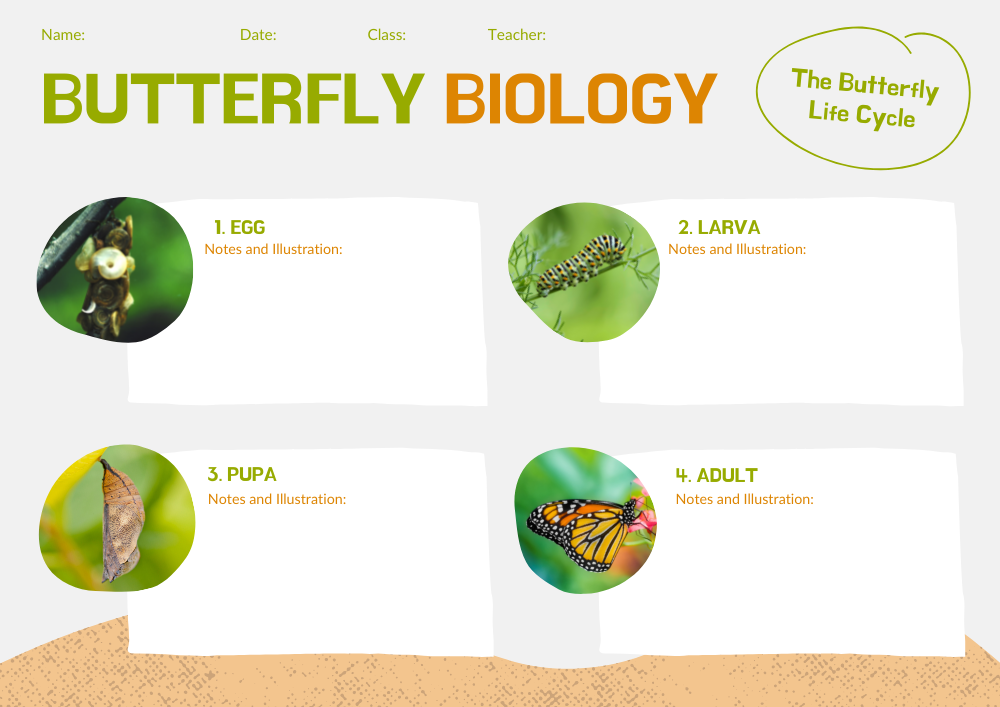 Name: Date: Class: Teacher:

BUTTERFLY BIOLOGY

The Butterfly Life Cycle

1. EGG
Notes and Illustration:

2. LARVA
Notes and Illustration:

3. PUPA
Notes and Illustration:

4. ADULT
Notes and Illustration: